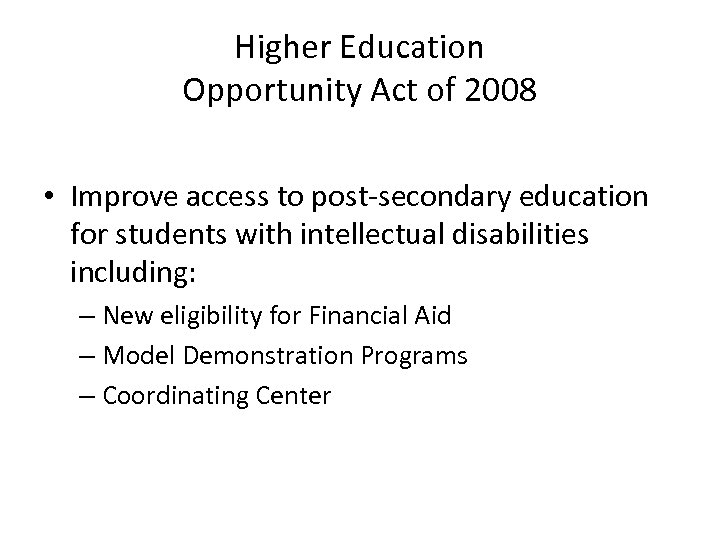 Higher Education
Opportunity Act of 2008

• Improve access to post-secondary education for students with intellectual disabilities including:
– New eligibility for Financial Aid
– Model Demonstration Programs
– Coordinating Center